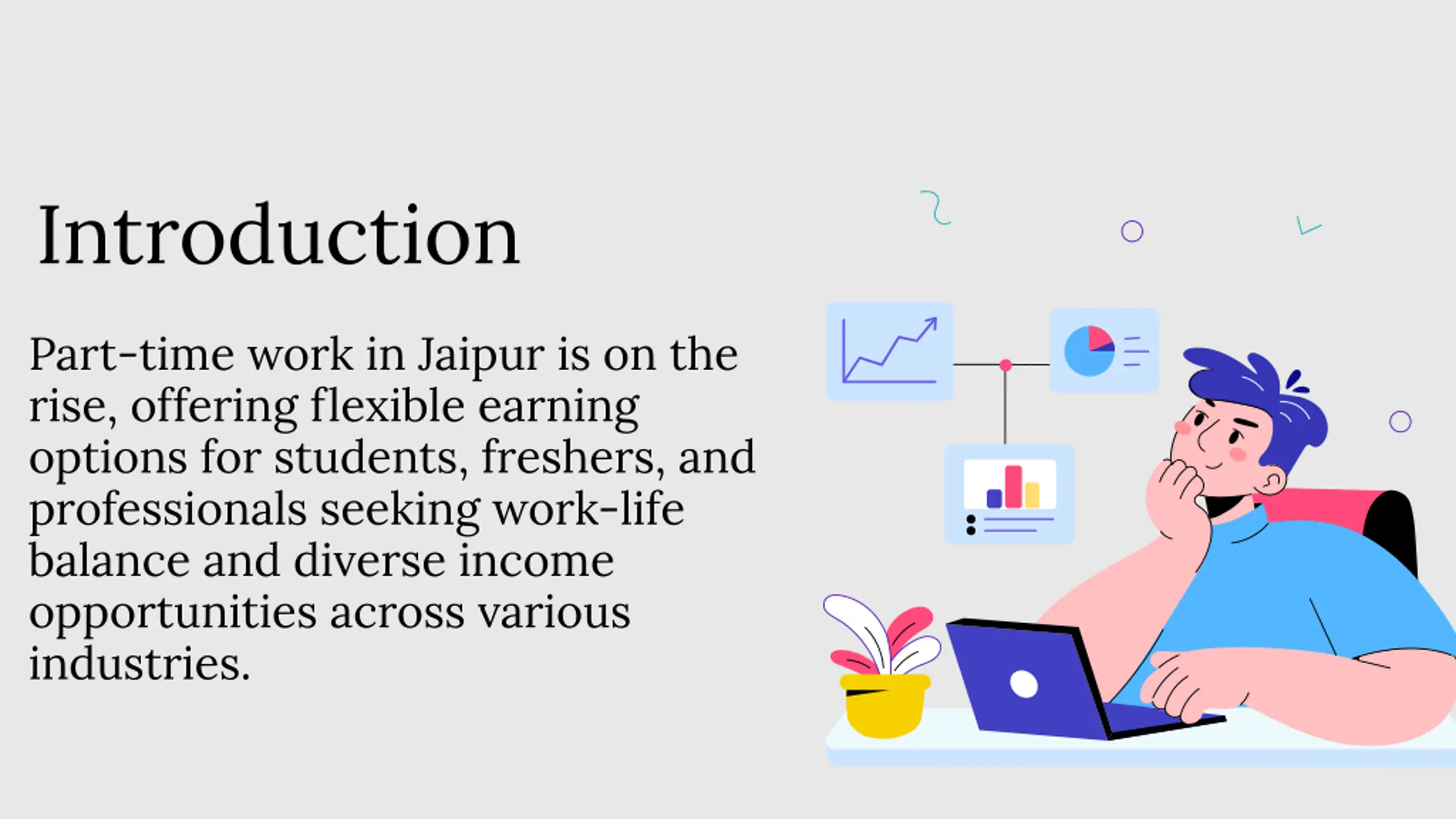 Introduction

Part-time work in Jaipur is on the rise, offering flexible earning options for students, freshers, and professionals seeking work-life balance and diverse income opportunities across various industries.